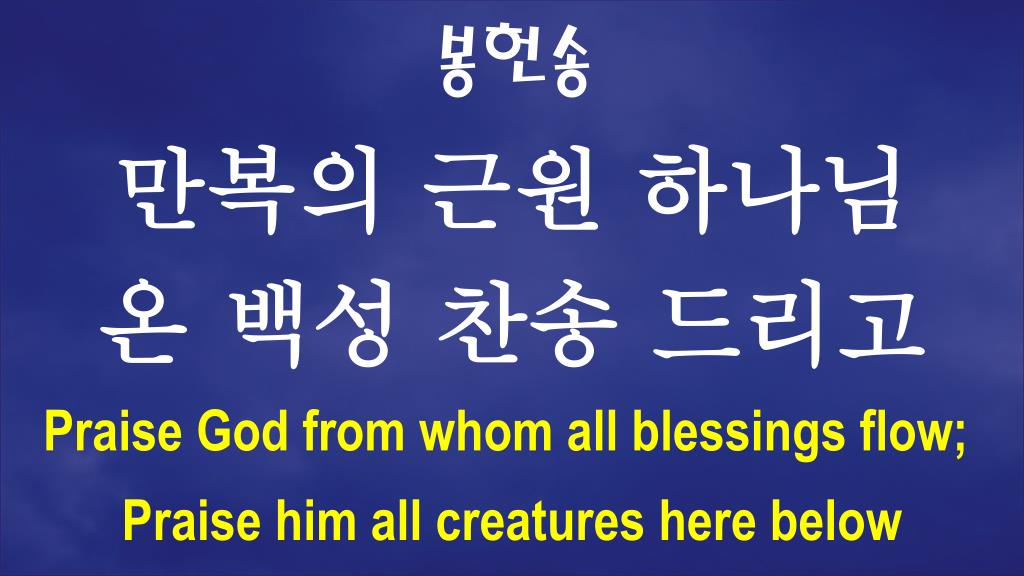 봉헌송

만복의 근원 하나님
온 백성 찬송 드리고

Praise God from whom all blessings flow;
Praise him all creatures here below